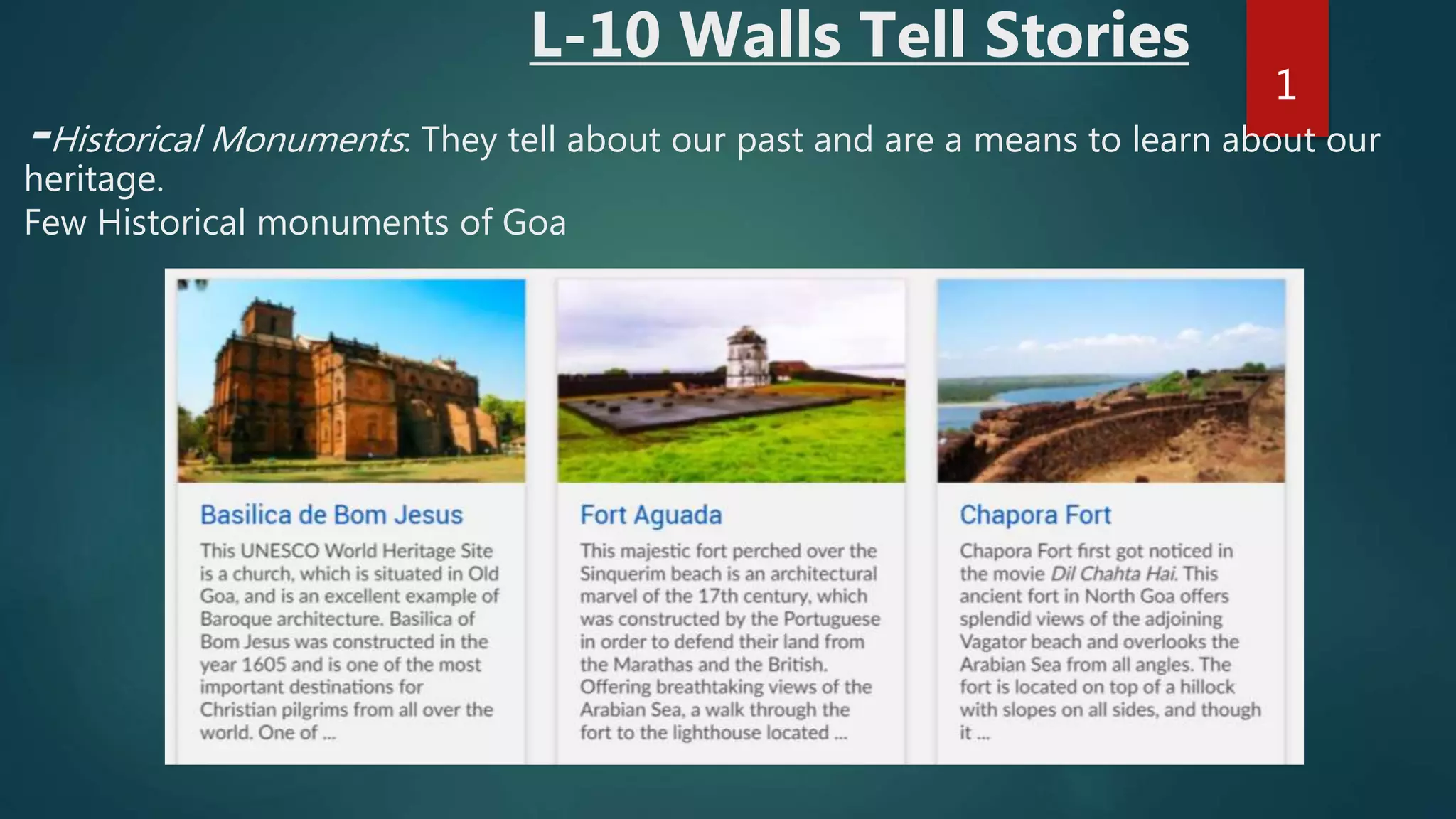 L-10 Walls Tell Stories

1

-Historical Monuments: They tell about our past and are a means to learn about our heritage.
Few Historical monuments of Goa

Basilica de Bom Jesus

This UNESCO World Heritage Site is a church, which is situated in Old Goa, and is an excellent example of Baroque architecture. Basilica of Bom Jesus was constructed in the year 1605 and is one of the most important destinations for Christian pilgrims from all over the world. One of ...

Fort Aguada

This majestic fort perched over the Sinquerim beach is an architectural marvel of the 17th century, which was constructed by the Portuguese in order to defend their land from the Marathas and the British. Offering breathtaking views of the Arabian Sea, a walk through the fort to the lighthouse located ...

Chapora Fort

Chapora Fort first got noticed in the movie Dil Chahta Hai. This ancient fort in North Goa offers splendid views of the adjoining Vagator beach and overlooks the Arabian Sea from all angles. The fort is located on top of a hillock with slopes on all sides, and though it ...